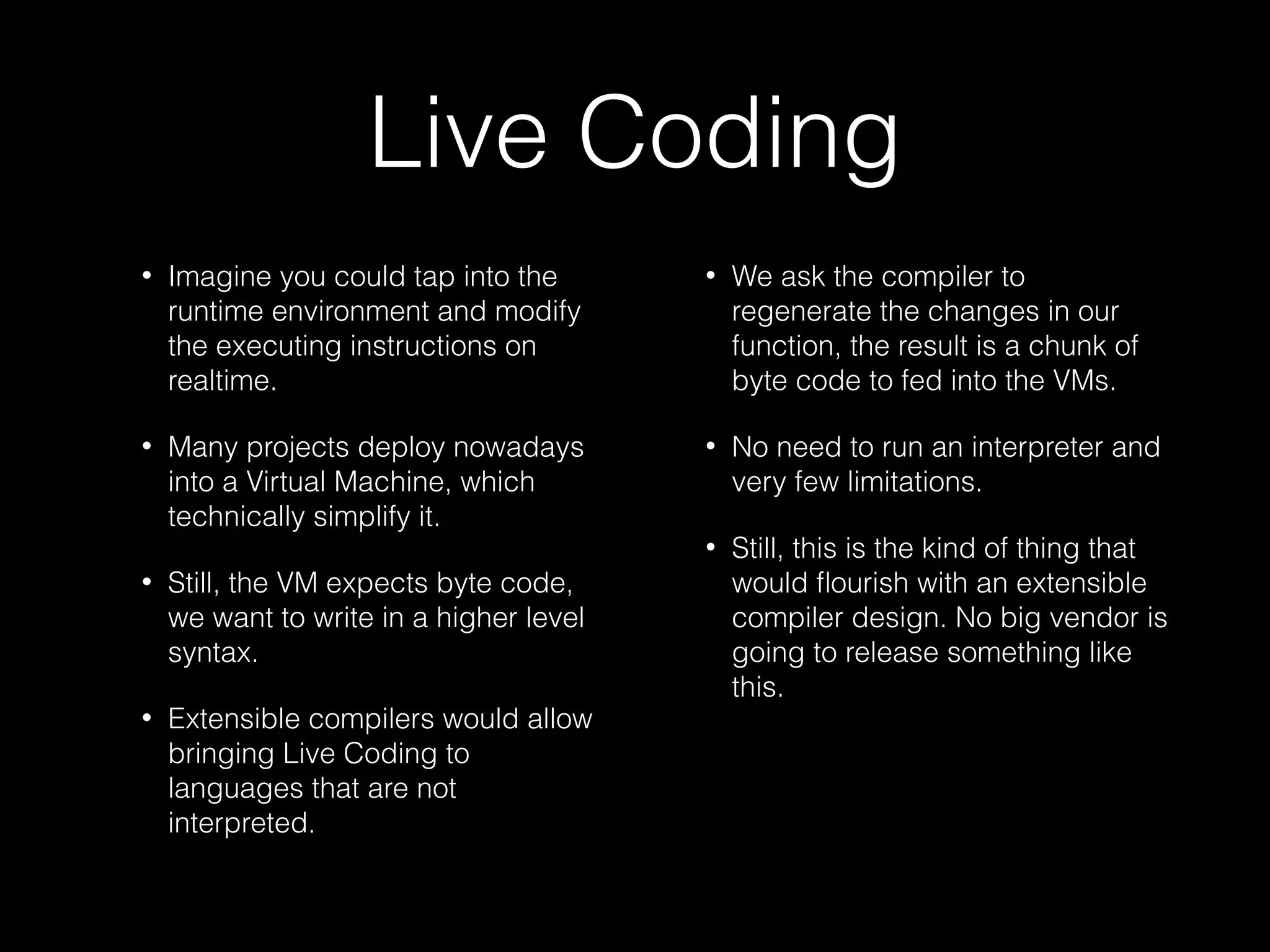 Live Coding

• Imagine you could tap into the runtime environment and modify the executing instructions on realtime.

• Many projects deploy nowadays into a Virtual Machine, which technically simplify it.

• Still, the VM expects byte code, we want to write in a higher level syntax.

• Extensible compilers would allow bringing Live Coding to languages that are not interpreted.

• We ask the compiler to regenerate the changes in our function, the result is a chunk of byte code to fed into the VMs.

• No need to run an interpreter and very few limitations.

• Still, this is the kind of thing that would flourish with an extensible compiler design. No big vendor is going to release something like this.